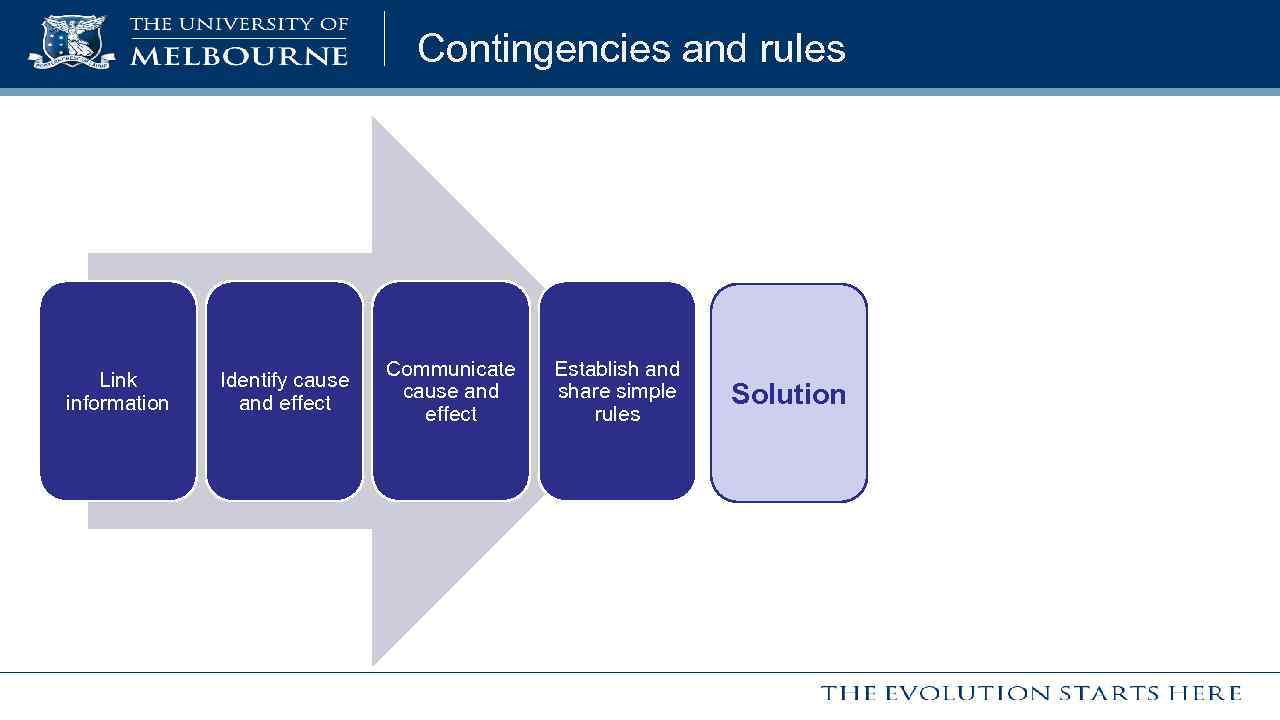 THE UNIVERSITY OF MELBOURNE

Contingencies and rules

Link information

Identify cause and effect

Communicate cause and effect

Establish and share simple rules

Solution

THE EVOLUTION STARTS HERE